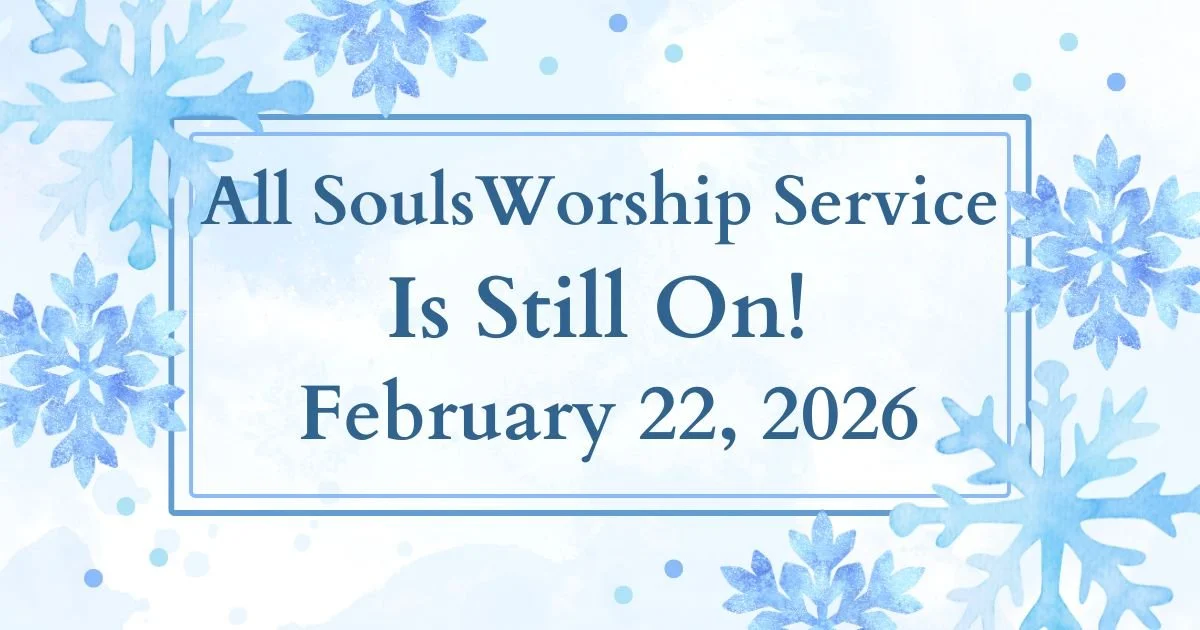 All SoulsWorship Service
Is Still On!
February 22, 2026